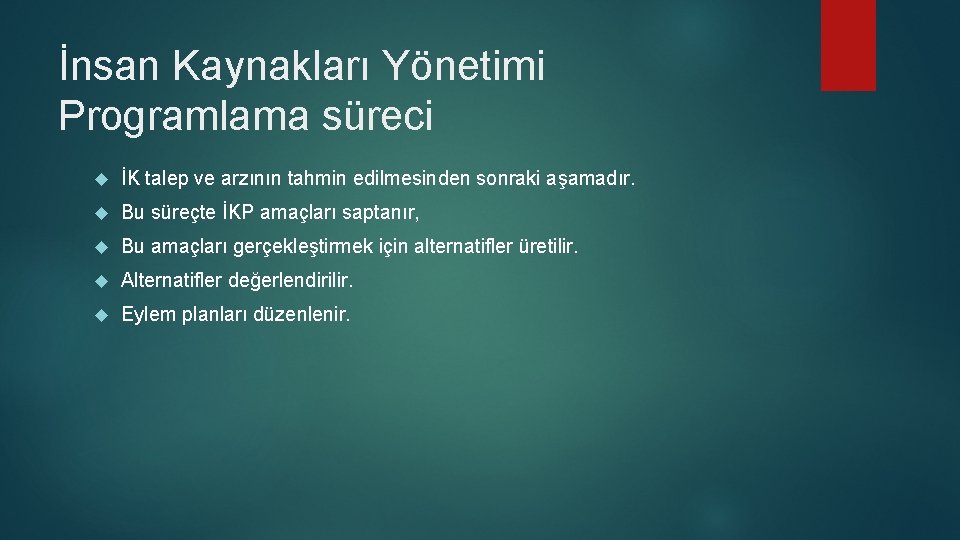 İnsan Kaynakları Yönetimi Programlama süreci

İK talep ve arzının tahmin edilmesinden sonraki aşamadır.

Bu süreçte İKP amaçları saptanır,

Bu amaçları gerçekleştirmek için alternatifler üretilir.

Alternatifler değerlendirilir.

Eylem planları düzenlenir.